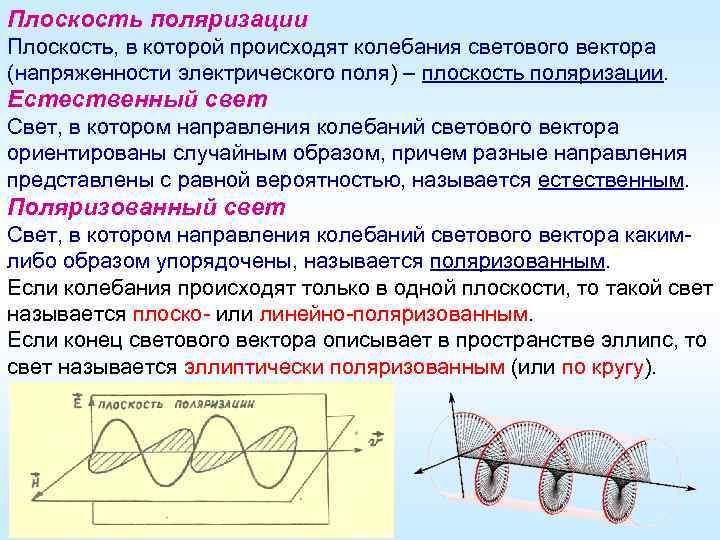 Плоскость поляризации
Плоскость, в которой происходят колебания светового вектора (напряженности электрического поля) – плоскость поляризации.
Естественный свет
Свет, в котором направления колебаний светового вектора ориентированы случайным образом, причем разные направления представлены с равной вероятностью, называется естественным.
Поляризованный свет
Свет, в котором направления колебаний светового вектора каким-либо образом упорядочены, называется поляризованным.
Если колебания происходят только в одной плоскости, то такой свет называется плоско- или линейно-поляризованным.
Если конец светового вектора описывает в пространстве эллипс, то свет называется эллиптически поляризованным (или по кругу).

$\vec{E}$ ПЛОСКОСТЬ ПОЛЯРИЗАЦИИ
$\vec{v}$
$\vec{H}$